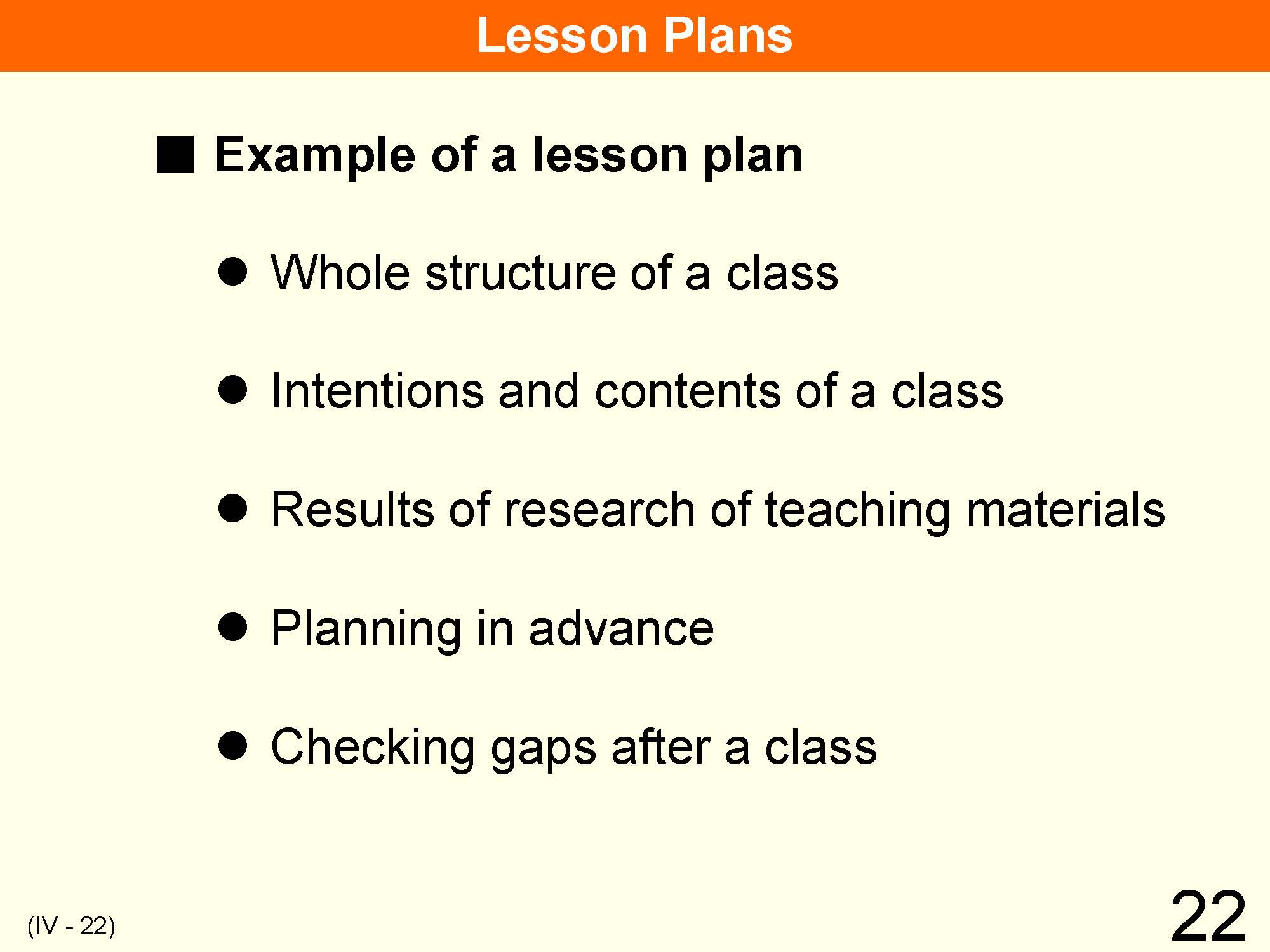 Lesson Plans

■ Example of a lesson plan

● Whole structure of a class

● Intentions and contents of a class

● Results of research of teaching materials

● Planning in advance

● Checking gaps after a class

(IV - 22)

22